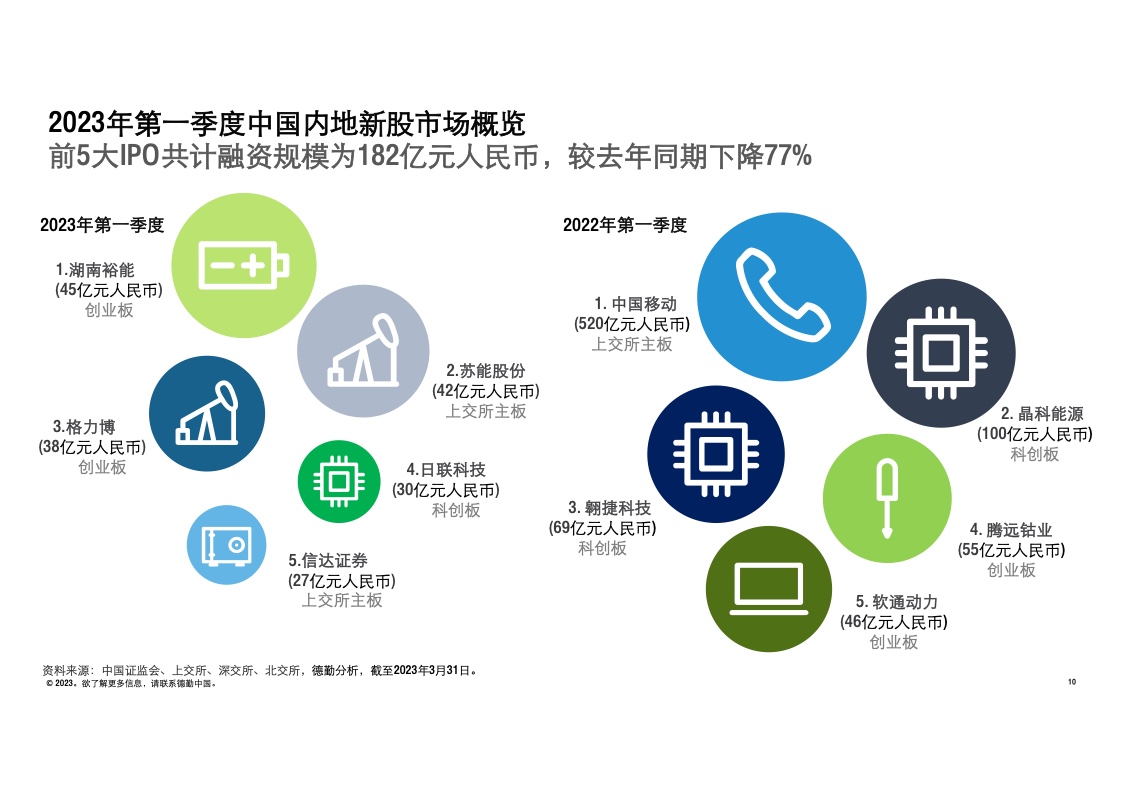 2023年第一季度中国内地新股市场概览
前5大IPO共计融资规模为182亿元人民币，较去年同期下降77%

2023年第一季度

1.湖南裕能
(45亿元人民币)
创业板

2.苏能股份
(42亿元人民币)
上交所主板

3.格力博
(38亿元人民币)
创业板

4.日联科技
(30亿元人民币)
科创板

5.信达证券
(27亿元人民币)
上交所主板

2022年第一季度

1. 中国移动
(520亿元人民币)
上交所主板

2. 晶科能源
(100亿元人民币)
科创板

3. 翱捷科技
(69亿元人民币)
科创板

4. 腾远钴业
(55亿元人民币)
创业板

5. 软通动力
(46亿元人民币)
创业板

资料来源：中国证监会、上交所、深交所、北交所，德勤分析，截至2023年3月31日。
© 2023。欲了解更多信息，请联系德勤中国。

10